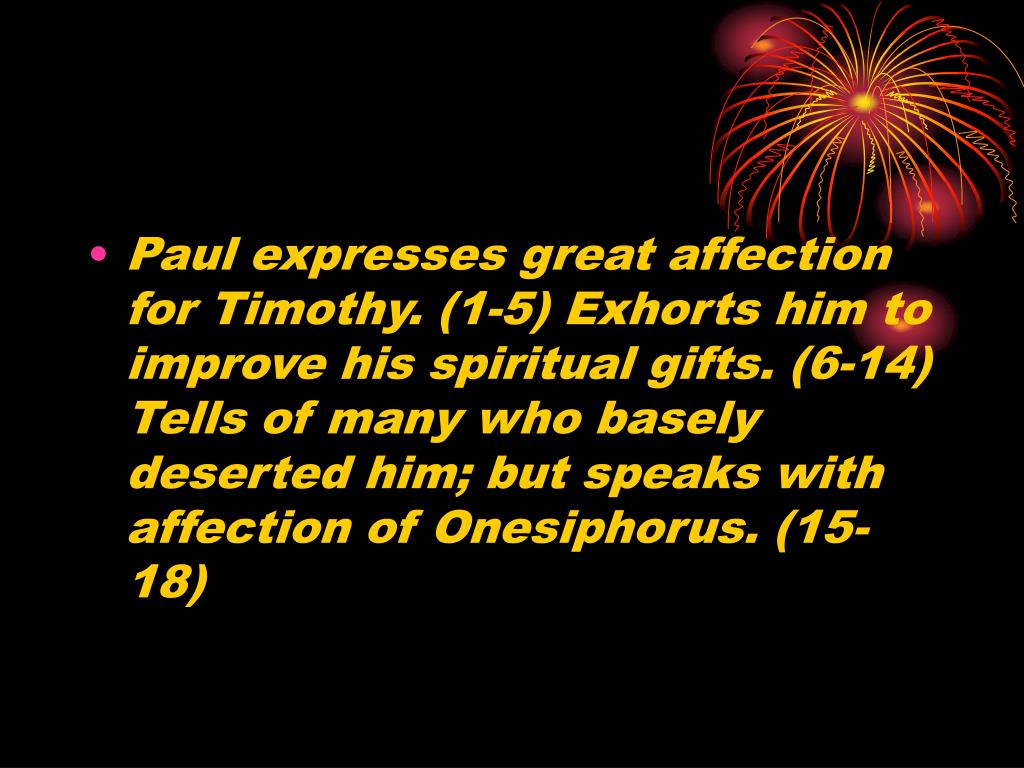 • Paul expresses great affection for Timothy. (1-5) Exhorts him to improve his spiritual gifts. (6-14) Tells of many who basely deserted him; but speaks with affection of Onesiphorus. (15-18)